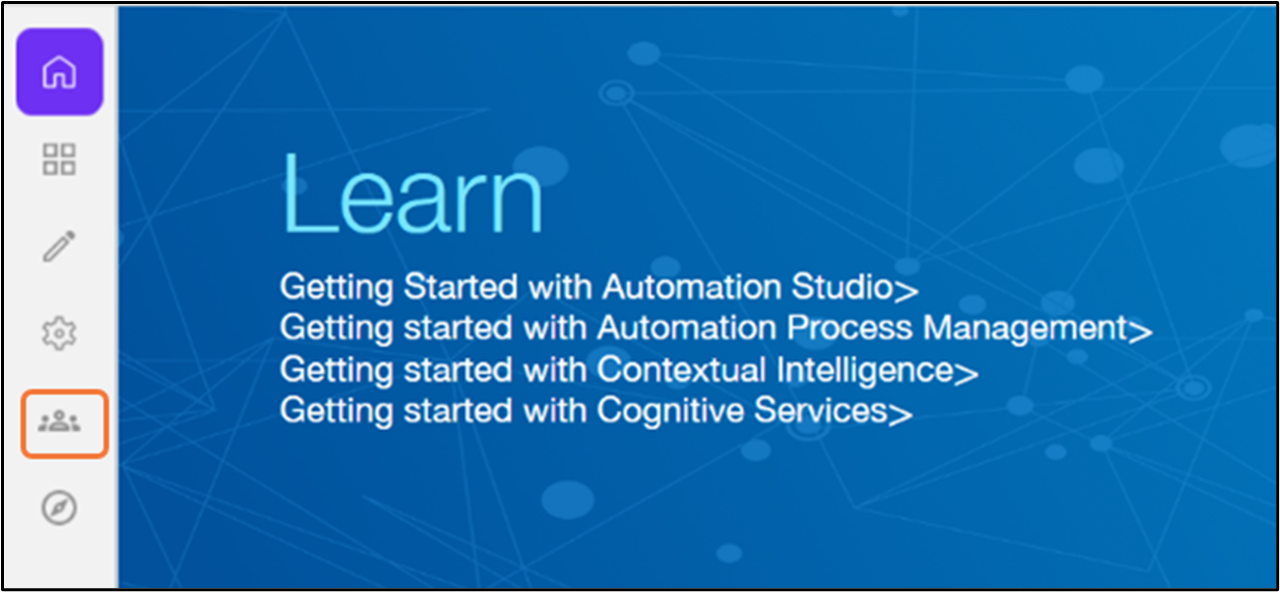 Learn

Getting Started with Automation Studio>
Getting started with Automation Process Management>
Getting started with Contextual Intelligence>
Getting started with Cognitive Services>